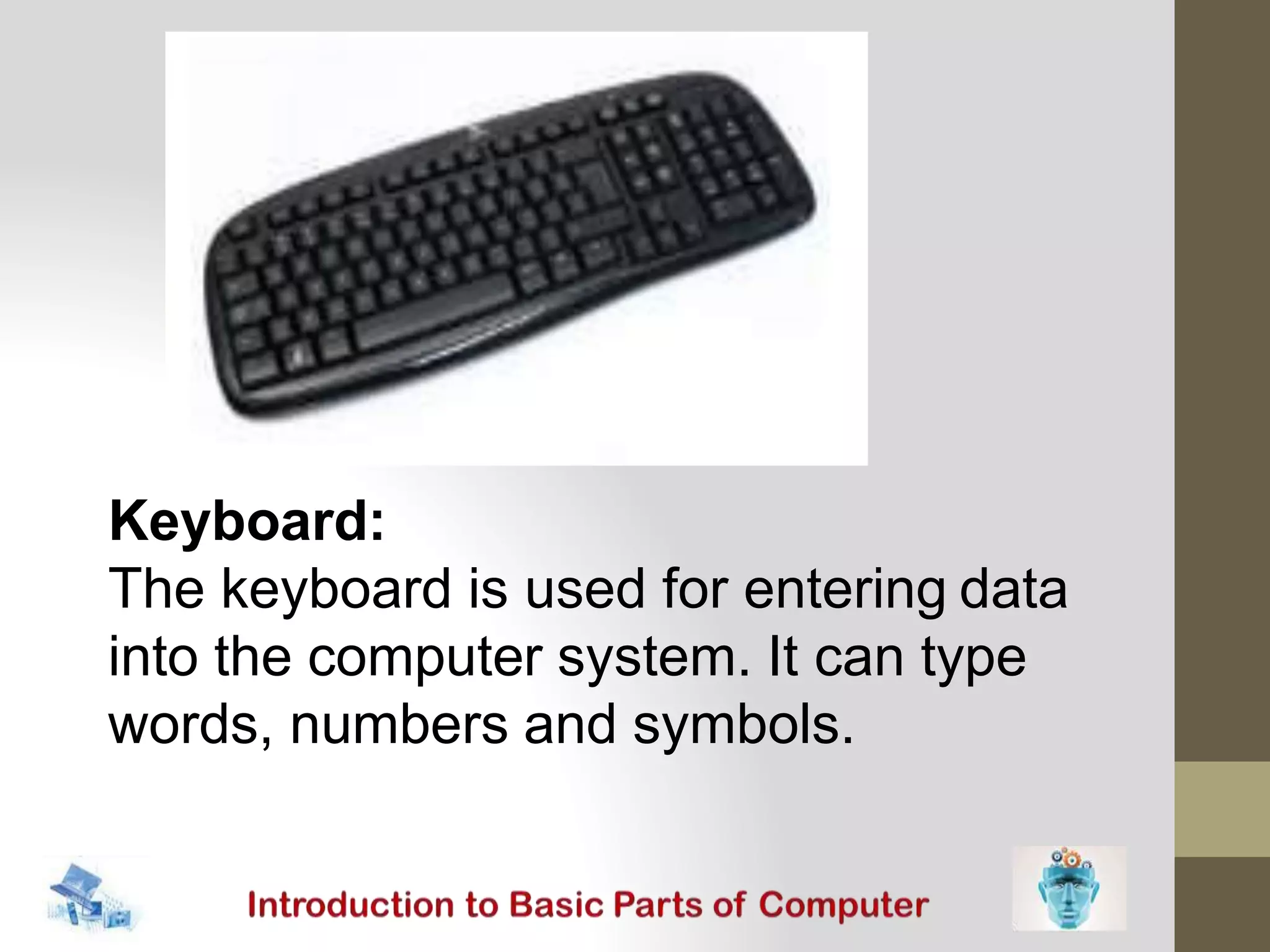 Keyboard:
The keyboard is used for entering data into the computer system. It can type words, numbers and symbols.

Introduction to Basic Parts of Computer